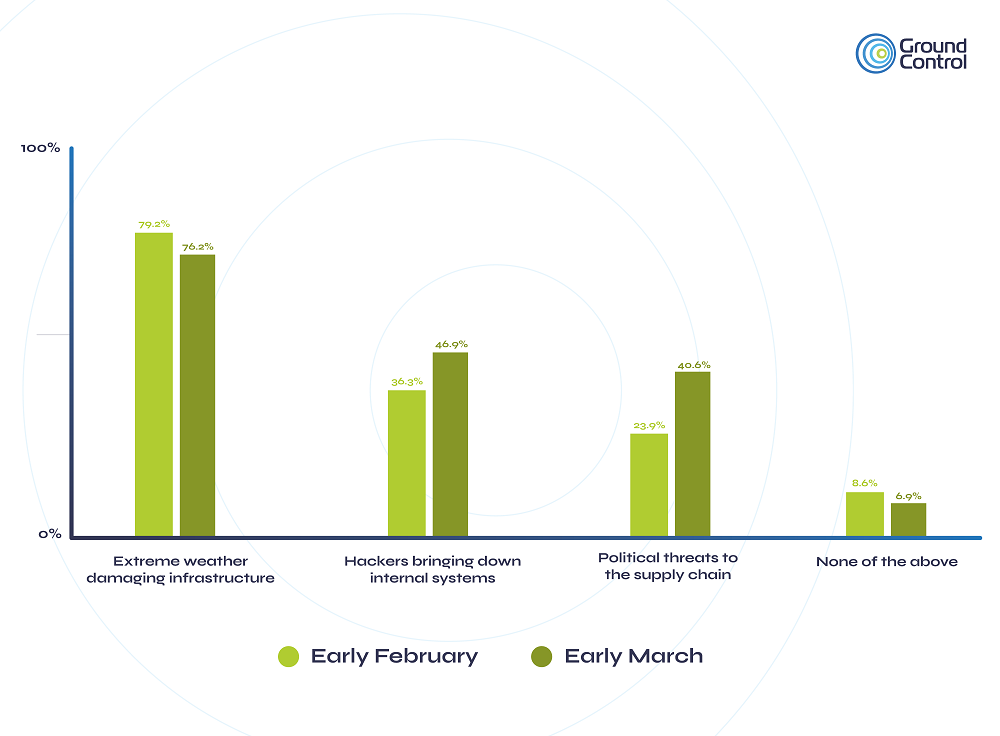 Ground Control

100%

0%

79.2%
76.2%
36.3%
46.9%
23.9%
40.6%
8.6%
6.9%

Extreme weather damaging infrastructure

Hackers bringing down internal systems

Political threats to the supply chain

None of the above

Early February
Early March